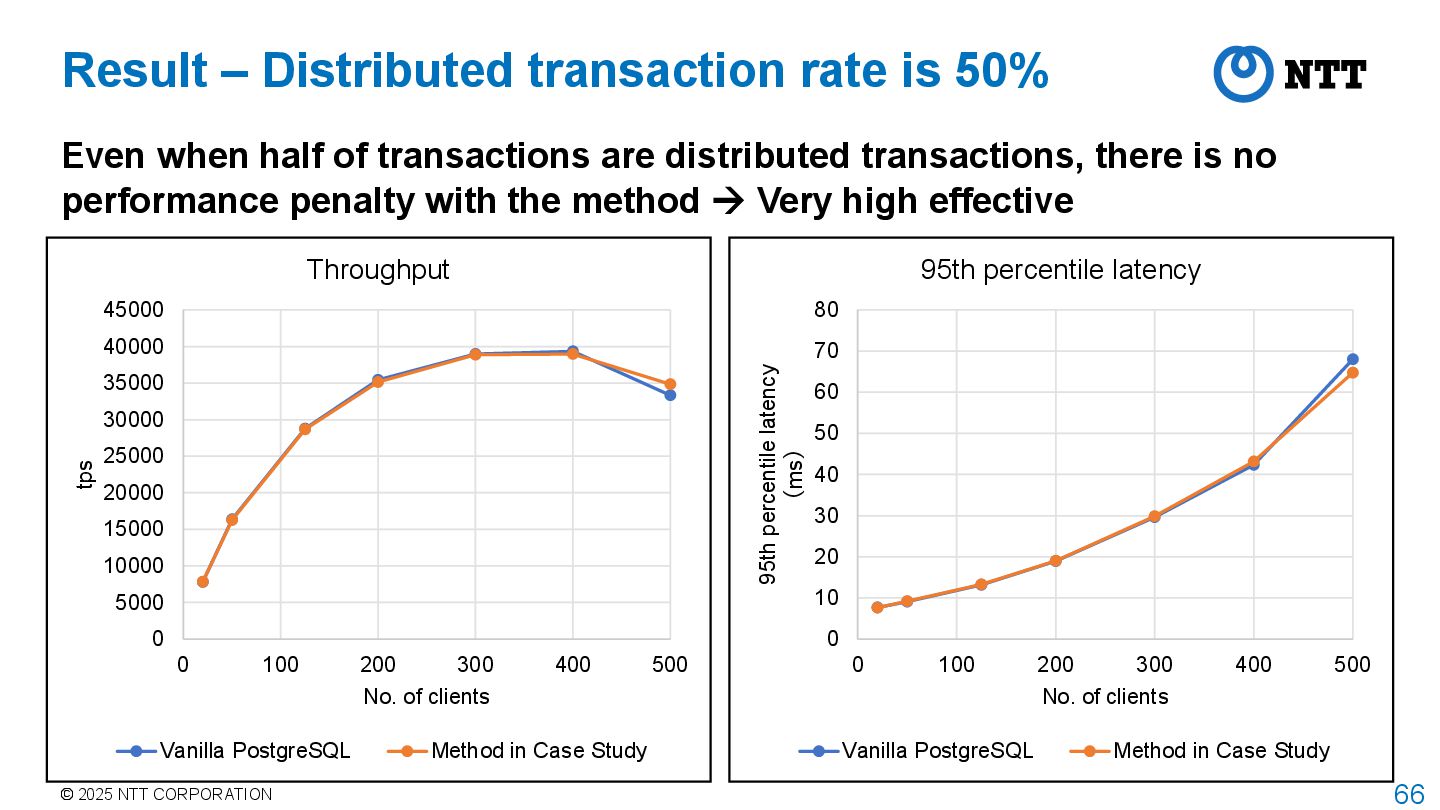 Result – Distributed transaction rate is 50%

NTT

Even when half of transactions are distributed transactions, there is no performance penalty with the method → Very high effective

Throughput

45000
40000
35000
30000
25000
20000
15000
10000
5000
0

tps

0 100 200 300 400 500

No. of clients

Vanilla PostgreSQL
Method in Case Study

95th percentile latency

80
70
60
50
40
30
20
10
0

95th percentile latency (ms)

0 100 200 300 400 500

No. of clients

Vanilla PostgreSQL
Method in Case Study

© 2025 NTT CORPORATION

66